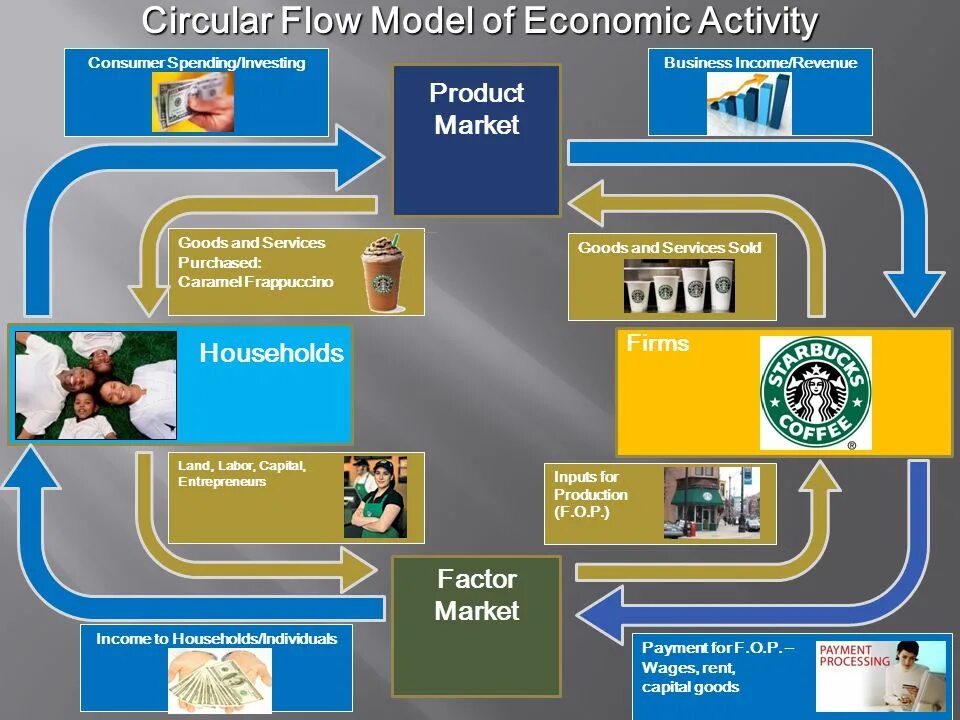 Circular Flow Model of Economic Activity

Consumer Spending/Investing

Product Market

Business Income/Revenue

Goods and Services Purchased: Caramel Frappuccino

Goods and Services Sold

Households

Firms

STARBUCKS COFFEE

Land, Labor, Capital, Entrepreneurs

Inputs for Production (F.O.P.)

Factor Market

Income to Households/Individuals

Payment for F.O.P. – Wages, rent, capital goods

PAYMENT PROCESSING